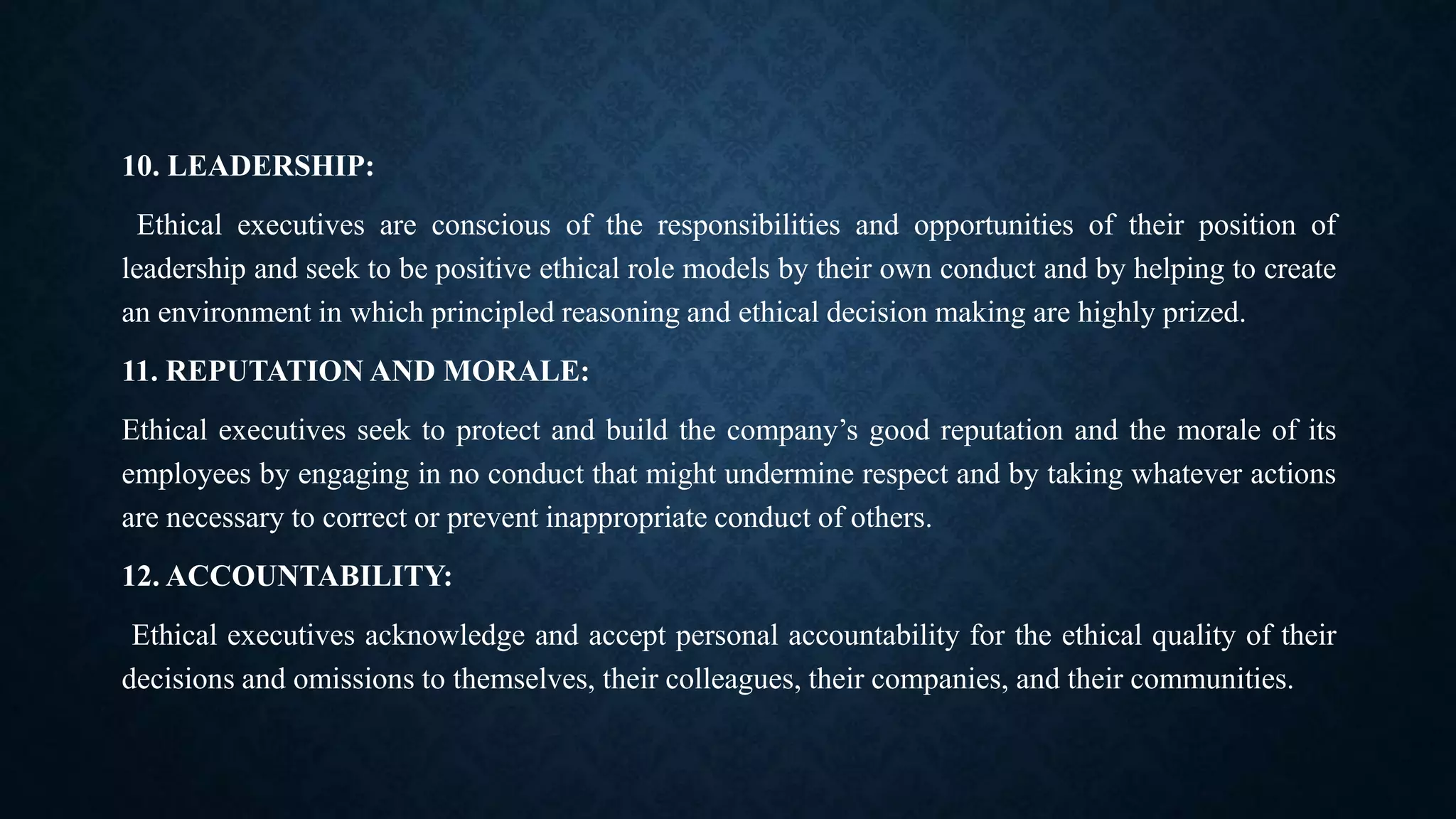 10. LEADERSHIP:

Ethical executives are conscious of the responsibilities and opportunities of their position of leadership and seek to be positive ethical role models by their own conduct and by helping to create an environment in which principled reasoning and ethical decision making are highly prized.

11. REPUTATION AND MORALE:

Ethical executives seek to protect and build the company’s good reputation and the morale of its employees by engaging in no conduct that might undermine respect and by taking whatever actions are necessary to correct or prevent inappropriate conduct of others.

12. ACCOUNTABILITY:

Ethical executives acknowledge and accept personal accountability for the ethical quality of their decisions and omissions to themselves, their colleagues, their companies, and their communities.